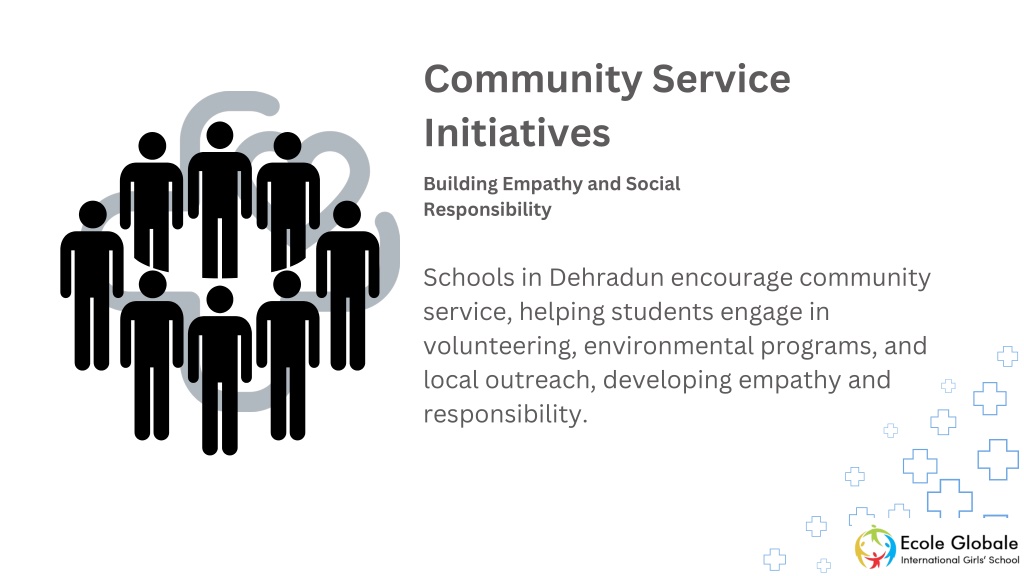 Community Service Initiatives

Building Empathy and Social Responsibility

Schools in Dehradun encourage community service, helping students engage in volunteering, environmental programs, and local outreach, developing empathy and responsibility.

Ecole Globale
International Girls' School